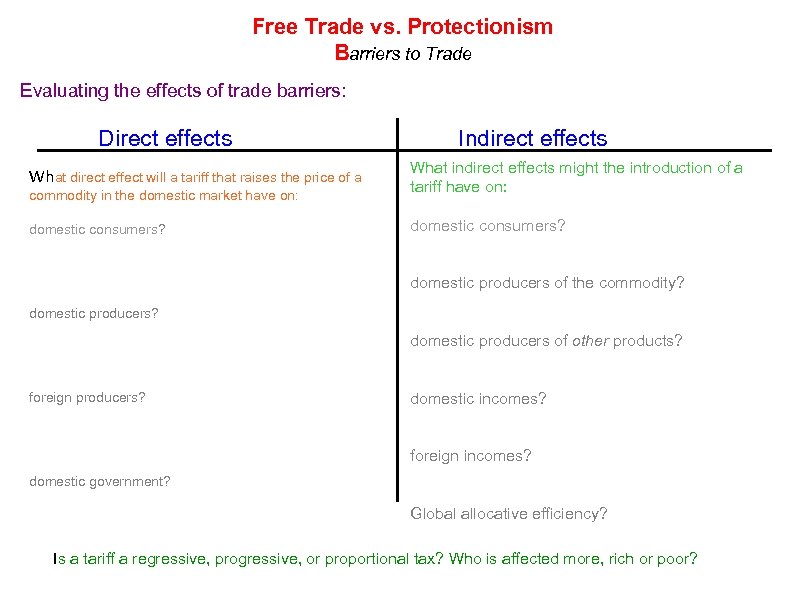 Free Trade vs. Protectionism
Barriers to Trade

Evaluating the effects of trade barriers:

Direct effects

What direct effect will a tariff that raises the price of a commodity in the domestic market have on:

domestic consumers?

domestic producers?

foreign producers?

domestic government?

Indirect effects

What indirect effects might the introduction of a tariff have on:

domestic consumers?

domestic producers of the commodity?

domestic producers of other products?

domestic incomes?

foreign incomes?

Global allocative efficiency?

Is a tariff a regressive, progressive, or proportional tax? Who is affected more, rich or poor?